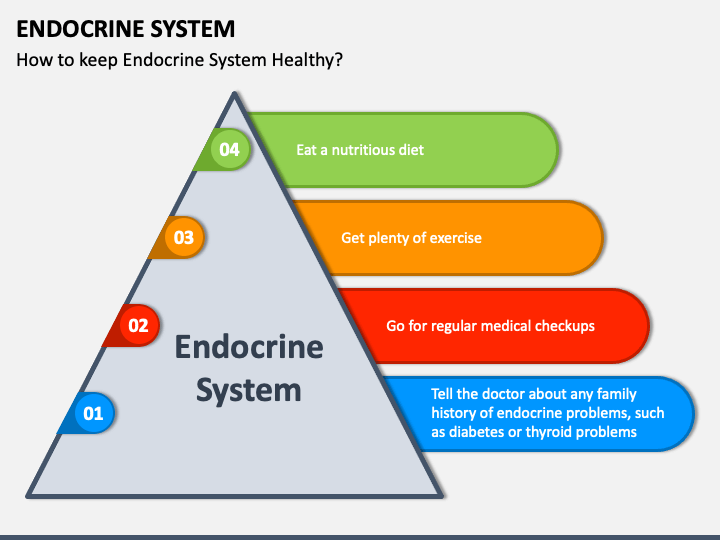 ENDOCRINE SYSTEM

How to keep Endocrine System Healthy?

04

Eat a nutritious diet

03

Get plenty of exercise

02

Go for regular medical checkups

Endocrine System

01

Tell the doctor about any family history of endocrine problems, such as diabetes or thyroid problems